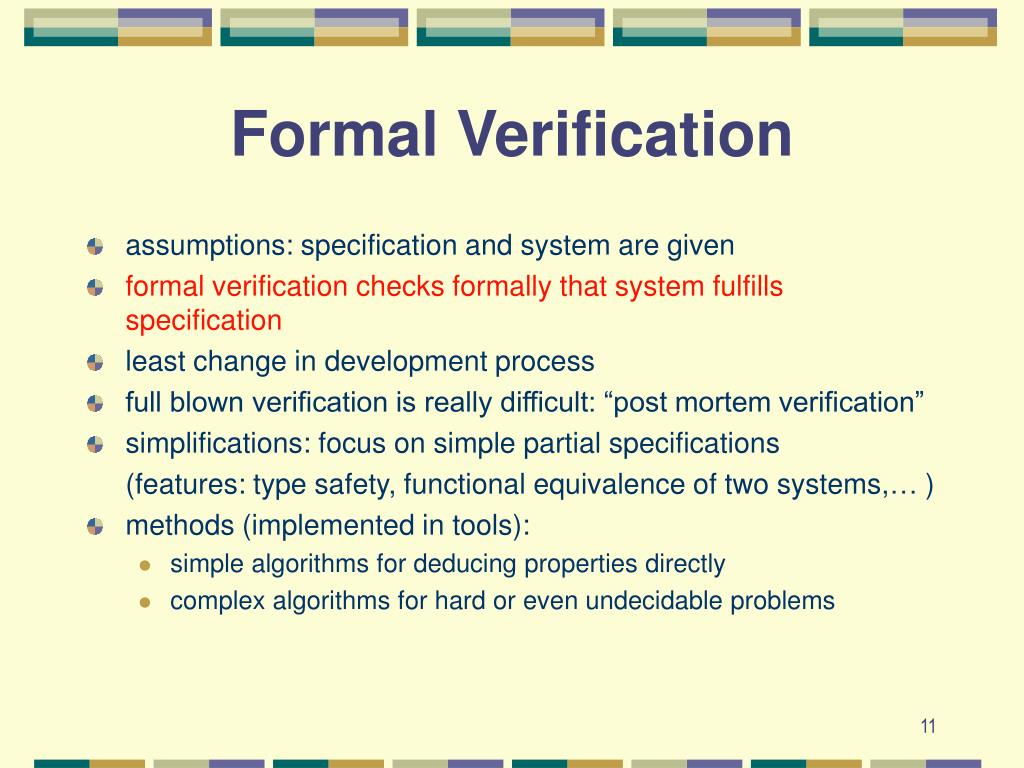 Formal Verification

assumptions: specification and system are given

formal verification checks formally that system fulfills specification

least change in development process

full blown verification is really difficult: “post mortem verification”

simplifications: focus on simple partial specifications
(features: type safety, functional equivalence of two systems,… )

methods (implemented in tools):

simple algorithms for deducing properties directly

complex algorithms for hard or even undecidable problems

11